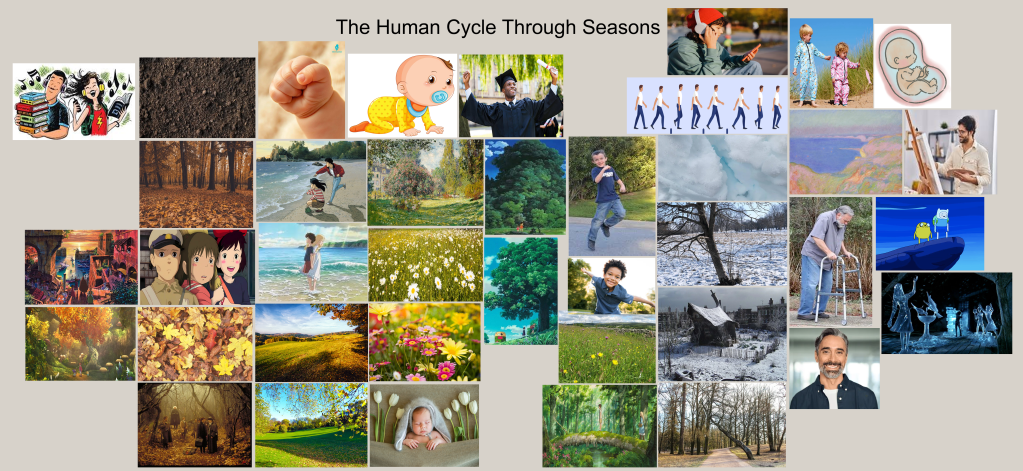 The Human Cycle Through Seasons